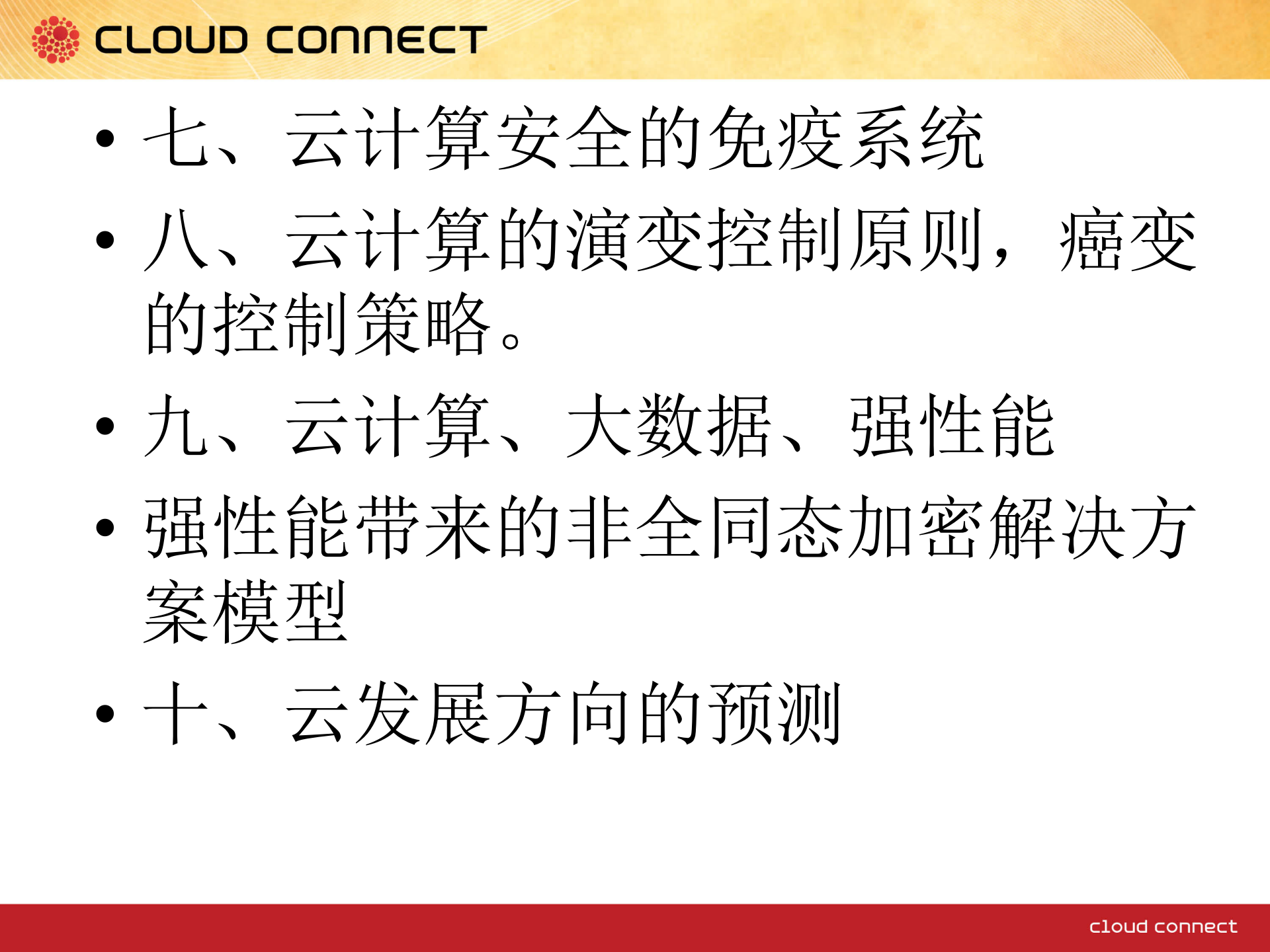 CLOUD CONNECT

• 七、云计算安全的免疫系统
• 八、云计算的演变控制原则，癌变的控制策略。
• 九、云计算、大数据、强性能
• 强性能带来的非全同态加密解决方案模型
• 十、云发展方向的预测

cloud connect